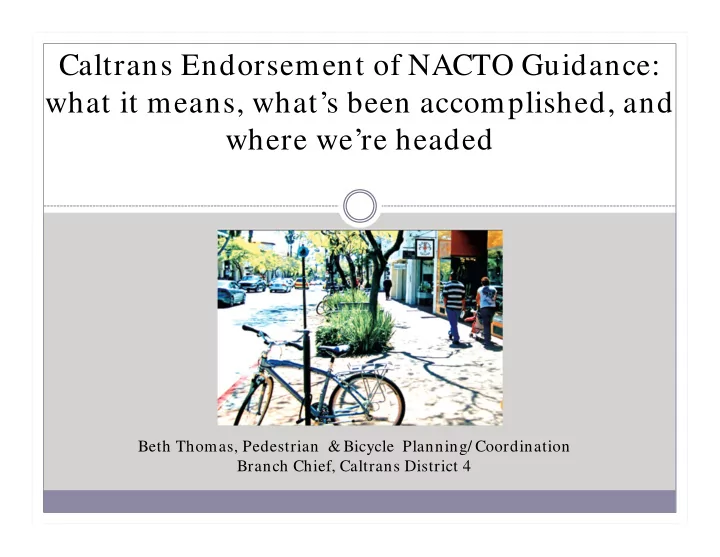 Caltrans Endorsement of NACTO Guidance: what it means, what's been accomplished, and where we're headed

Beth Thomas, Pedestrian & Bicycle Planning/Coordination Branch Chief, Caltrans District 4